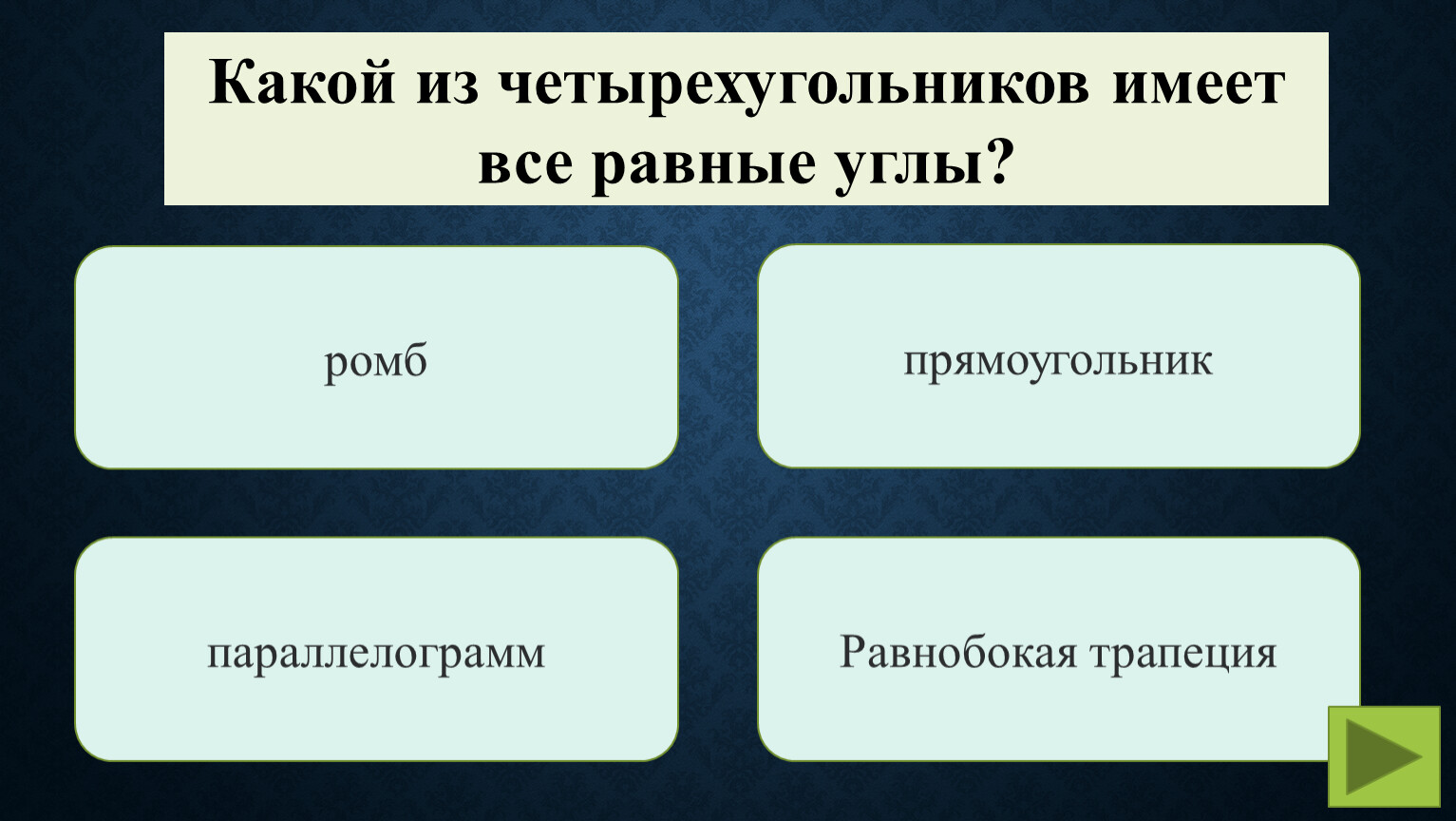 Какой из четырехугольников имеет все равные углы?

ромб

прямоугольник

параллелограмм

Равнобокая трапеция